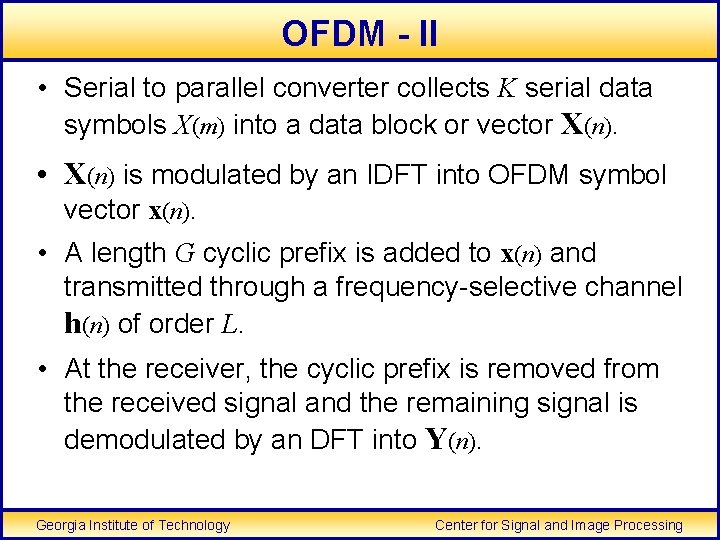 OFDM - II

• Serial to parallel converter collects $K$ serial data symbols $X(m)$ into a data block or vector $\mathbf{X}(n)$.

• $\mathbf{X}(n)$ is modulated by an IDFT into OFDM symbol vector $\mathbf{x}(n)$.

• A length $G$ cyclic prefix is added to $\mathbf{x}(n)$ and transmitted through a frequency-selective channel $\mathbf{h}(n)$ of order $L$.

• At the receiver, the cyclic prefix is removed from the received signal and the remaining signal is demodulated by an DFT into $\mathbf{Y}(n)$.

Georgia Institute of Technology

Center for Signal and Image Processing